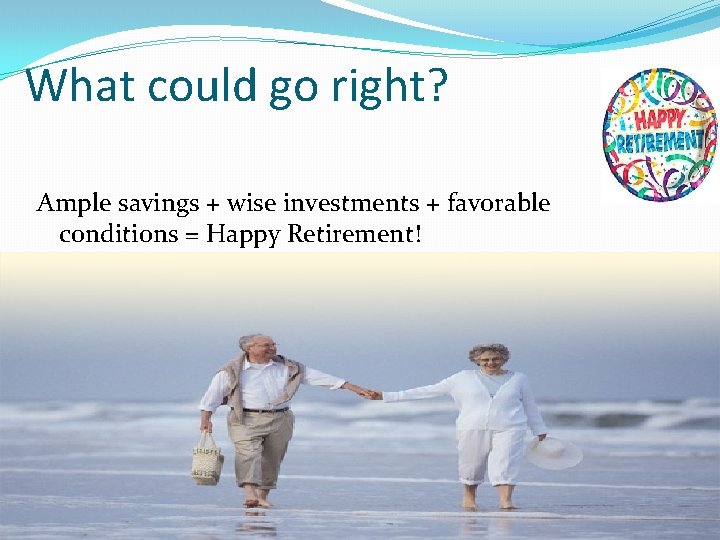 What could go right?

HAPPY RETIREMENT

Ample savings + wise investments + favorable conditions = Happy Retirement!